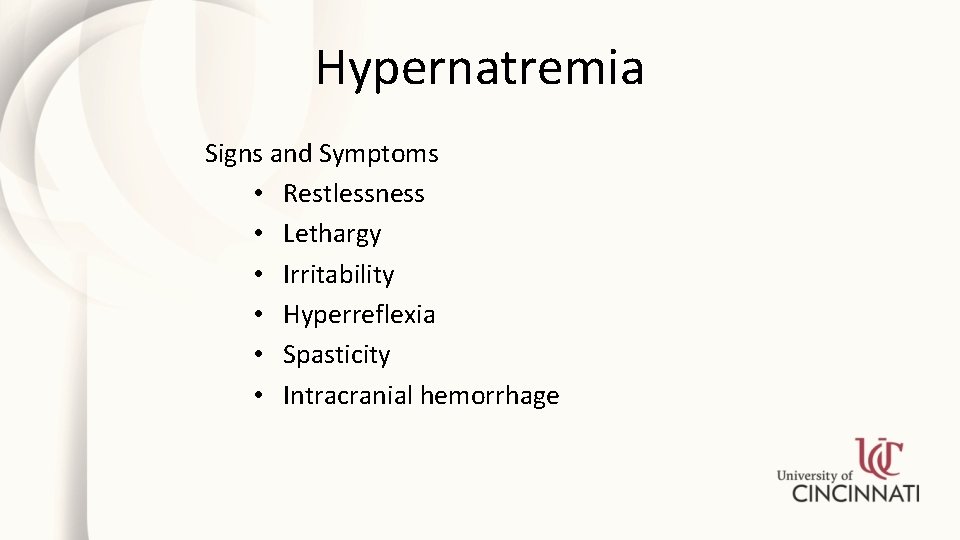 Hypernatremia

Signs and Symptoms
• Restlessness
• Lethargy
• Irritability
• Hyperreflexia
• Spasticity
• Intracranial hemorrhage

UC
University of CINCINNATI